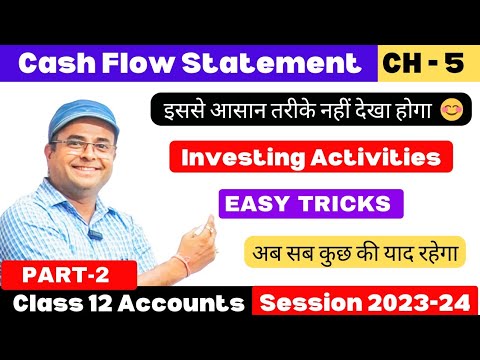 Cash Flow Statement CH - 5

इससे आसान तरीके नहीं देखा होगा 😊

Investing Activities

EASY TRICKS

अब सब कुछ की याद रहेगा

PART-2

Class 12 Accounts Session 2023-24